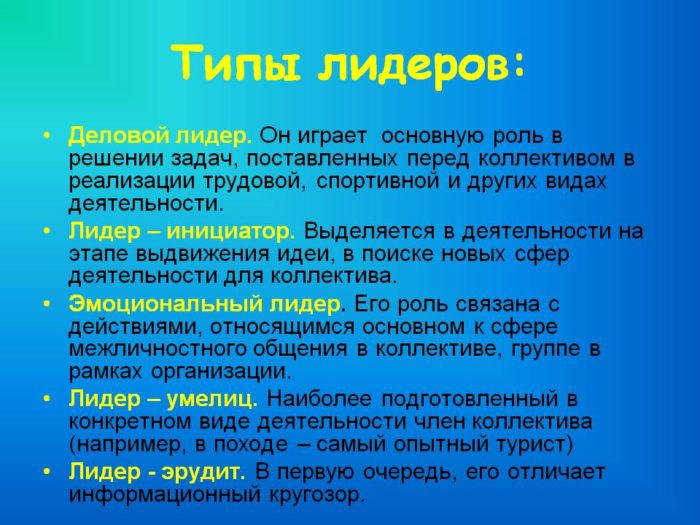 Типы лидеров:

• Деловой лидер. Он играет основную роль в решении задач, поставленных перед коллективом в реализации трудовой, спортивной и других видах деятельности.

• Лидер – инициатор. Выделяется в деятельности на этапе выдвижения идеи, в поиске новых сфер деятельности для коллектива.

• Эмоциональный лидер. Его роль связана с действиями, относящимся основном к сфере межличностного общения в коллективе, группе в рамках организации.

• Лидер – умелиц. Наиболее подготовленный в конкретном виде деятельности член коллектива (например, в походе – самый опытный турист)

• Лидер - эрудит. В первую очередь, его отличает информационный кругозор.